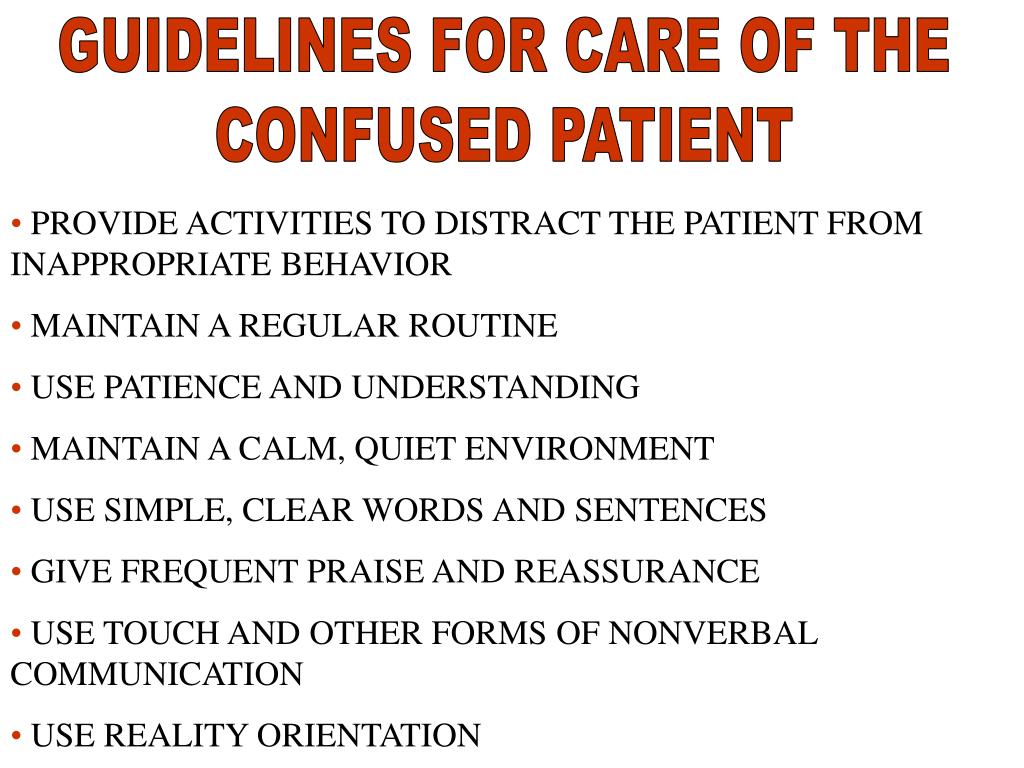 GUIDELINES FOR CARE OF THE CONFUSED PATIENT

• PROVIDE ACTIVITIES TO DISTRACT THE PATIENT FROM INAPPROPRIATE BEHAVIOR

• MAINTAIN A REGULAR ROUTINE

• USE PATIENCE AND UNDERSTANDING

• MAINTAIN A CALM, QUIET ENVIRONMENT

• USE SIMPLE, CLEAR WORDS AND SENTENCES

• GIVE FREQUENT PRAISE AND REASSURANCE

• USE TOUCH AND OTHER FORMS OF NONVERBAL COMMUNICATION

• USE REALITY ORIENTATION